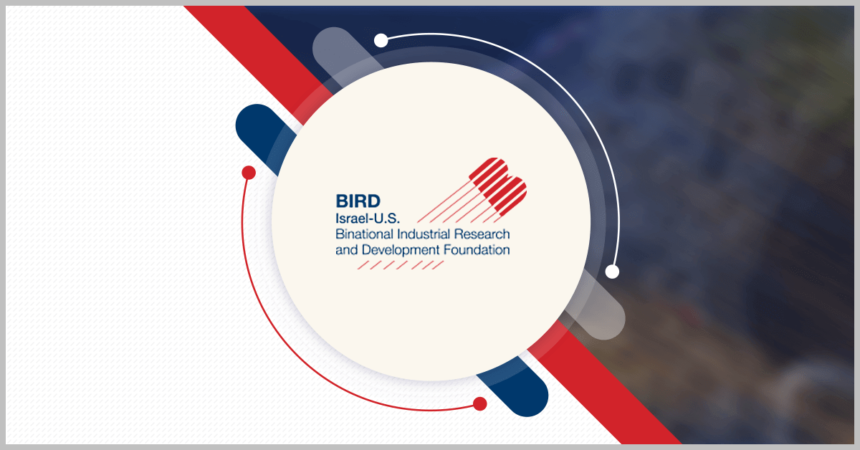 BIRD
Israel-U.S.
Binational Industrial Research and Development Foundation